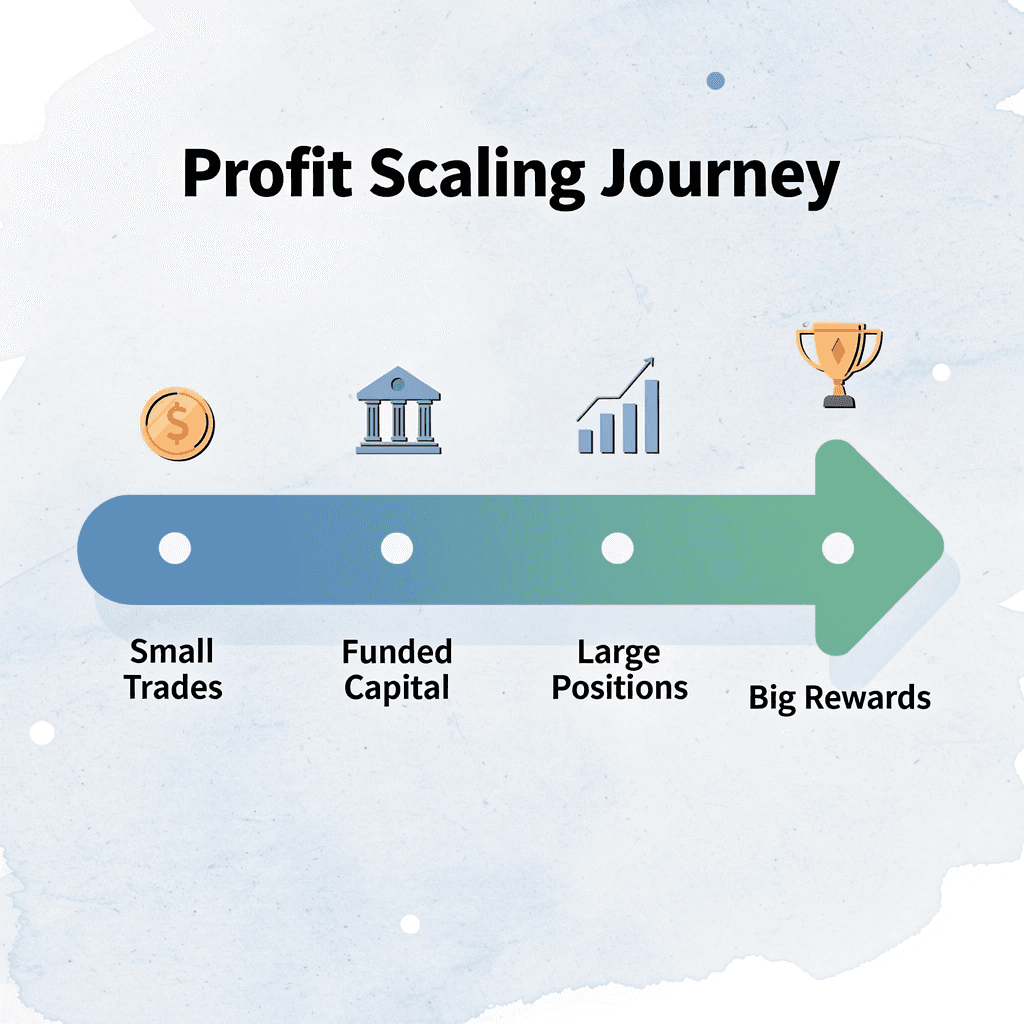 Profit Scaling Journey

$

Small Trades

Funded Capital

Large Positions

Big Rewards